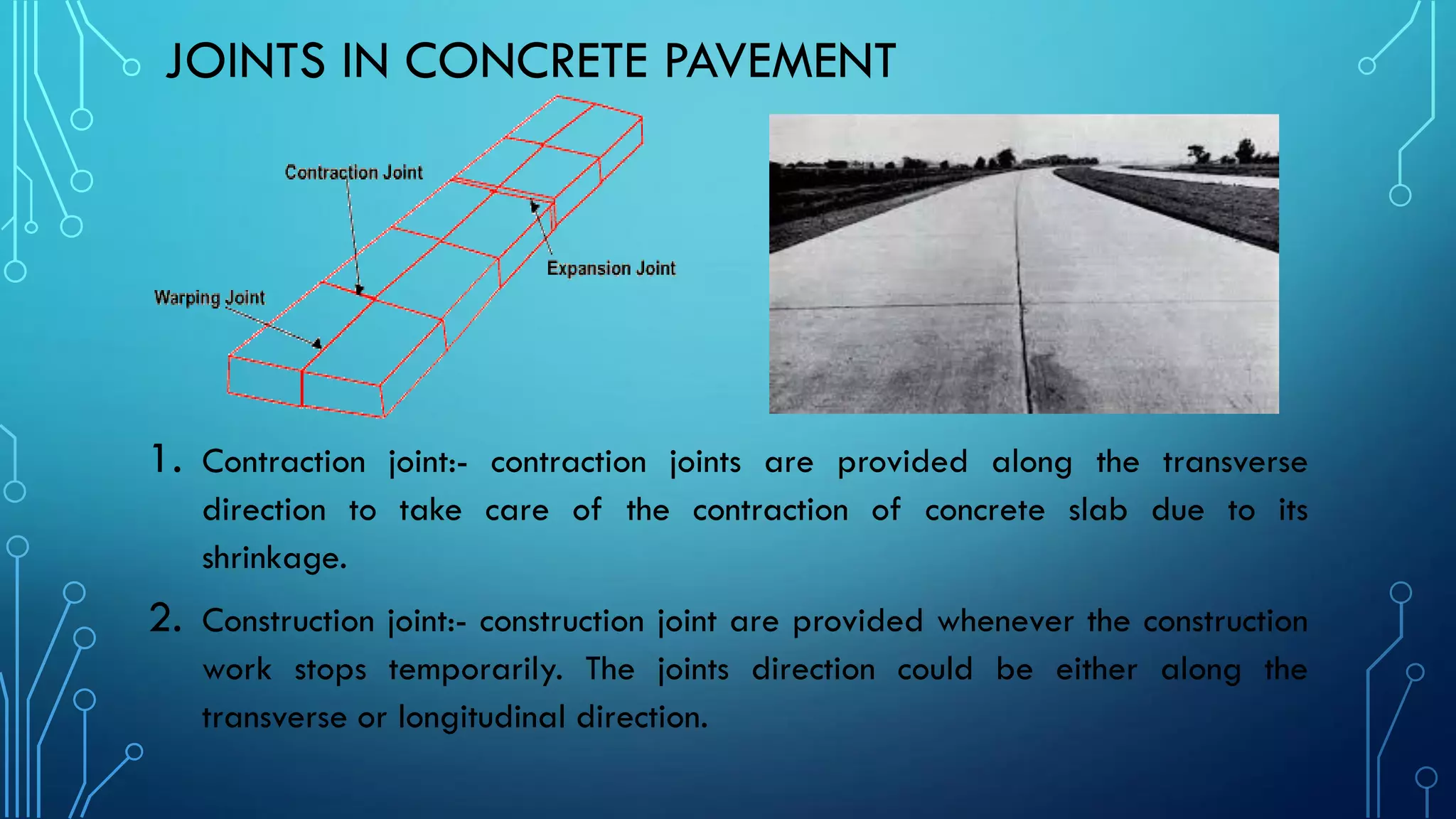 JOINTS IN CONCRETE PAVEMENT

Contraction Joint

Expansion Joint

Warping Joint

1. Contraction joint:- contraction joints are provided along the transverse direction to take care of the contraction of concrete slab due to its shrinkage.

2. Construction joint:- construction joint are provided whenever the construction work stops temporarily. The joints direction could be either along the transverse or longitudinal direction.